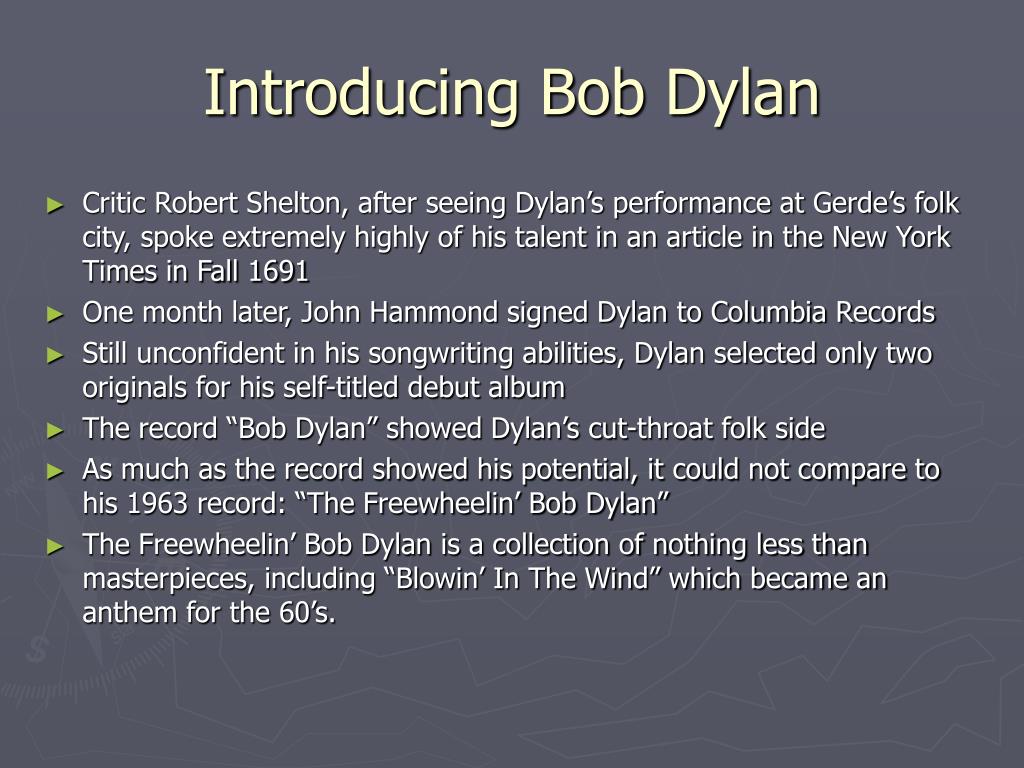 Introducing Bob Dylan

► Critic Robert Shelton, after seeing Dylan’s performance at Gerde’s folk city, spoke extremely highly of his talent in an article in the New York Times in Fall 1691
► One month later, John Hammond signed Dylan to Columbia Records
► Still unconfident in his songwriting abilities, Dylan selected only two originals for his self-titled debut album
► The record “Bob Dylan” showed Dylan’s cut-throat folk side
► As much as the record showed his potential, it could not compare to his 1963 record: “The Freewheelin’ Bob Dylan”
► The Freewheelin’ Bob Dylan is a collection of nothing less than masterpieces, including “Blowin’ In The Wind” which became an anthem for the 60’s.